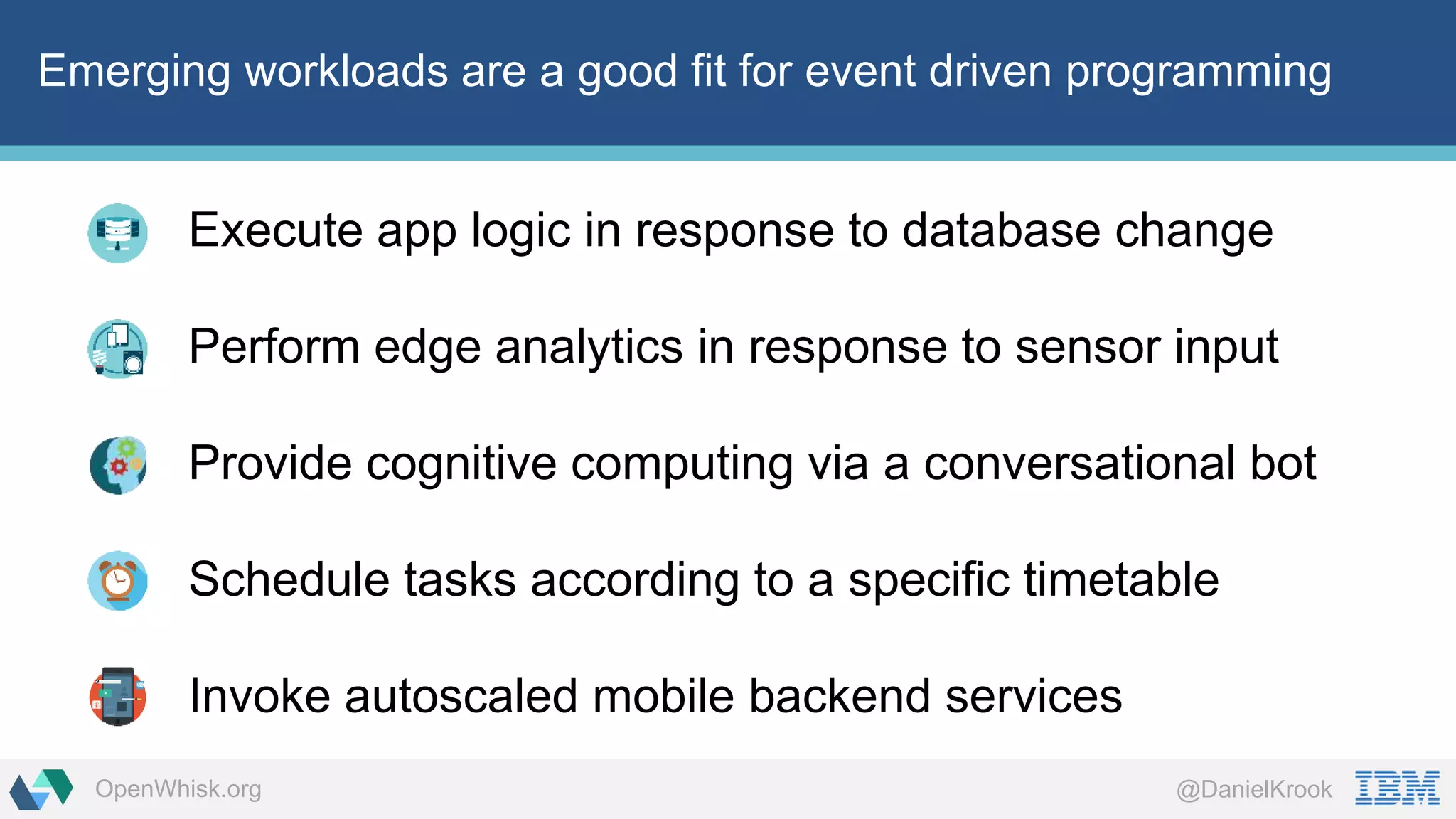 Emerging workloads are a good fit for event driven programming

Execute app logic in response to database change

Perform edge analytics in response to sensor input

Provide cognitive computing via a conversational bot

Schedule tasks according to a specific timetable

Invoke autoscaled mobile backend services

OpenWhisk.org

@DanielKrook

IBM